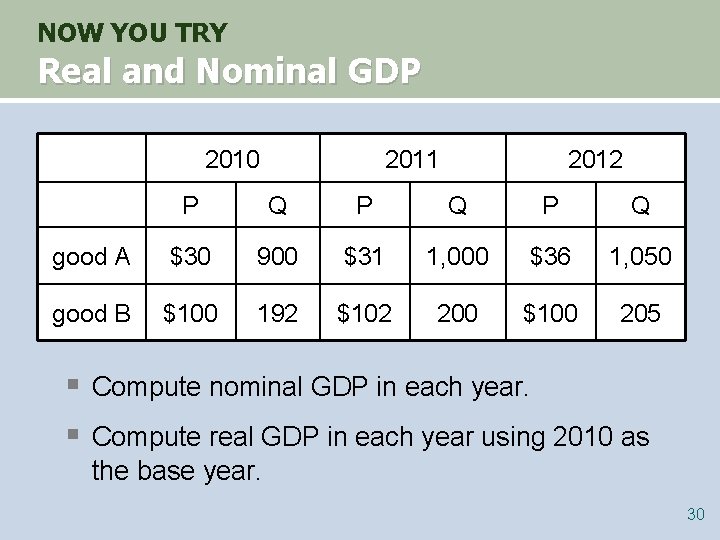 NOW YOU TRY
Real and Nominal GDP

| | 2010 | | 2011 | | 2012 | |
|---|---|---|---|---|---|---|
| | P | Q | P | Q | P | Q |
| good A | \$30 | 900 | \$31 | 1,000 | \$36 | 1,050 |
| good B | \$100 | 192 | \$102 | 200 | \$100 | 205 |

▪ Compute nominal GDP in each year.

▪ Compute real GDP in each year using 2010 as the base year.

30